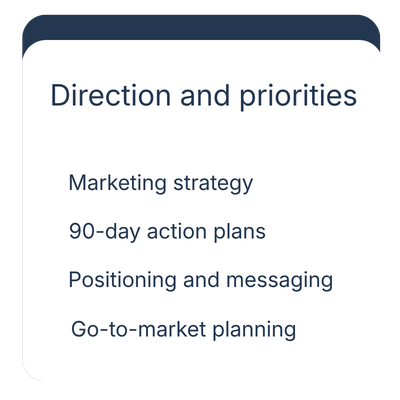 Direction and priorities

Marketing strategy

90-day action plans

Positioning and messaging

Go-to-market planning